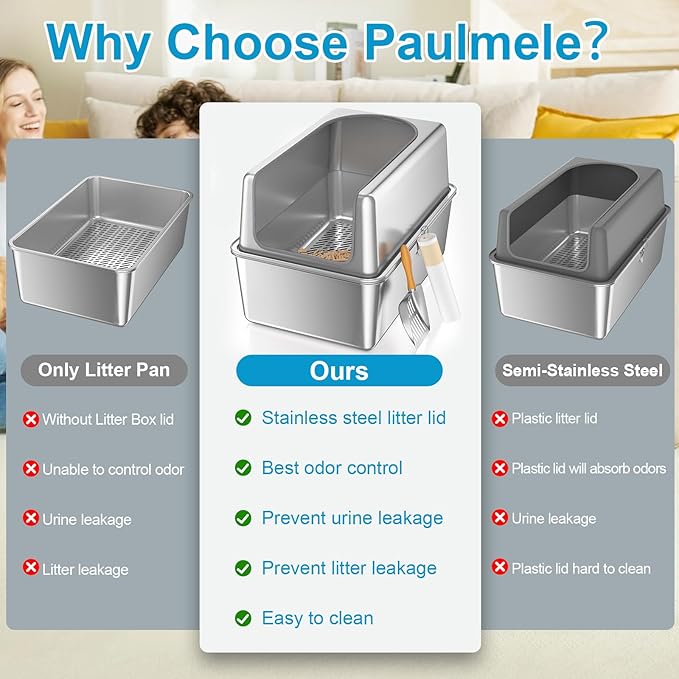 Why Choose Paulmele?

Only Litter Pan

Without Litter Box lid

Unable to control odor

Urine leakage

Litter leakage

Ours

Stainless steel litter lid

Best odor control

Prevent urine leakage

Prevent litter leakage

Easy to clean

Semi-Stainless Steel

Plastic litter lid

Plastic lid will absorb odors

Urine leakage

Plastic lid hard to clean